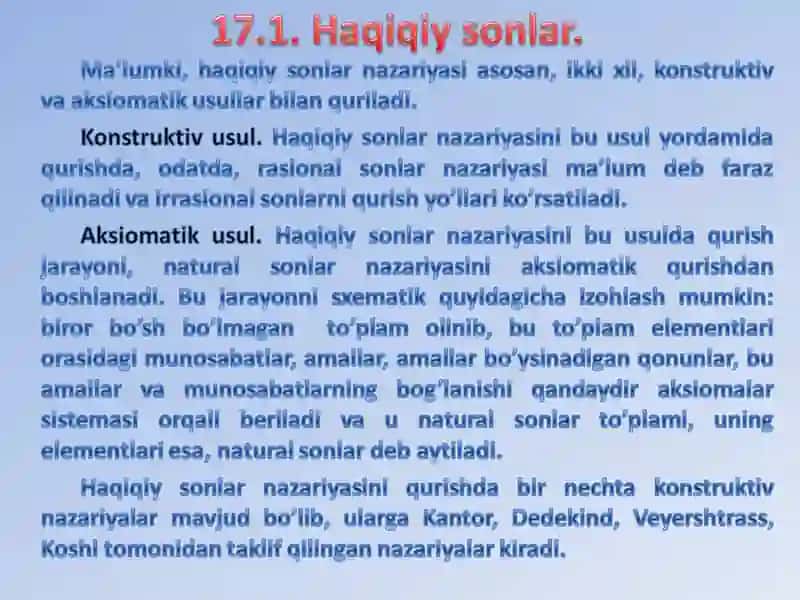 17.1. Haqiqiy sonlar.

Ma'lumki, haqiqiy sonlar nazariyasi asosan, ikki xil, konstruktiv va aksiomatik usullar bilan quriladi.

Konstruktiv usul. Haqiqiy sonlar nazariyasini bu usul yordamida qurishda, odatda, rasional sonlar nazariyasi ma'lum deb faraz qilinadi va irrasional sonlarni qurish yo'llari ko'rsatiladi.

Aksiomatik usul. Haqiqiy sonlar nazariyasini bu usulda qurish jarayoni, natural sonlar nazariyasini aksiomatik qurishdan boshlanadi. Bu jarayonni sxematik quyidagicha izohlash mumkin: biror bo'sh bo'lmagan to'plam olinib, bu to'plam elementlari orasidagi munosabatlar, amallar, amallar bo'ysinadigan qonunlar, bu amallar va munosabatlarning bog'lanishi qandaydir aksiomalar sistemasi orqali beriladi va u natural sonlar to'plami, uning elementlari esa, natural sonlar deb aytiladi.

Haqiqiy sonlar nazariyasini qurishda bir nechta konstruktiv nazariyalar mavjud bo'lib, ularga Kantor, Dedekind, Veyershtrass, Koshi tomonidan taklif qilingan nazariyalar kiradi.